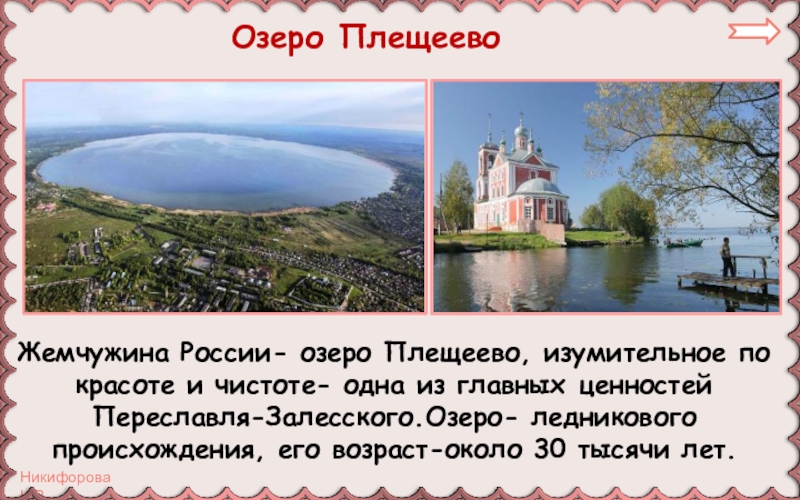 Озеро Плещеево

Жемчужина России- озеро Плещеево, изумительное по красоте и чистоте- одна из главных ценностей Переславля-Залесского.Озеро- ледникового происхождения, его возраст-около 30 тысячи лет.

Никифорова